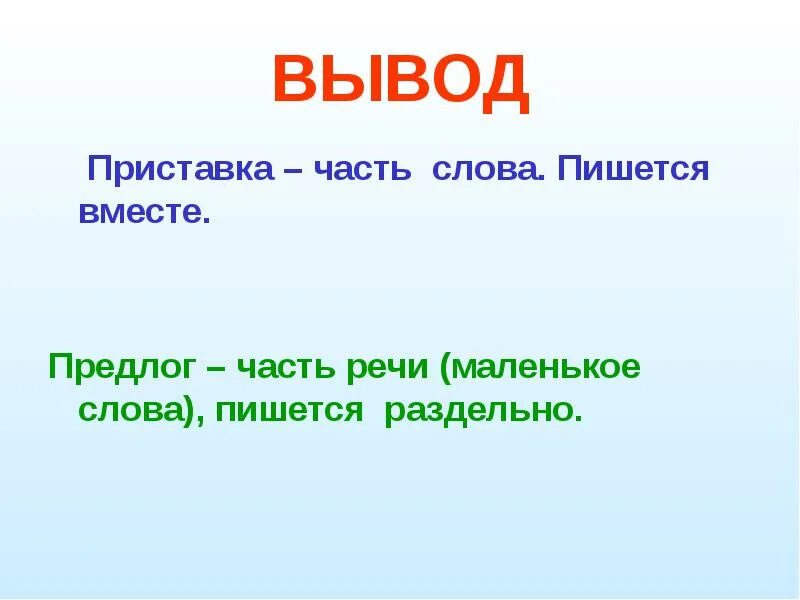 ВЫВОД

Приставка – часть слова. Пишется вместе.

Предлог – часть речи (маленькое слова), пишется раздельно.